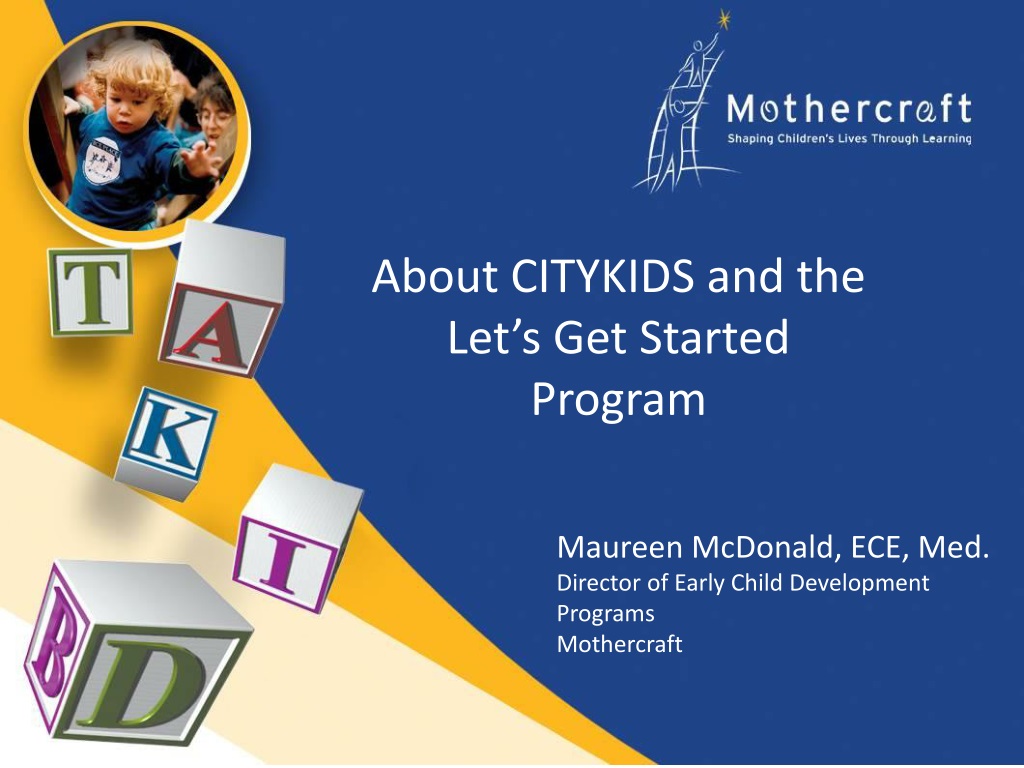 Mothercraft
Shaping Children's Lives Through Learning

T
A
K
I
B
D

About CITYKIDS and the Let's Get Started Program

Maureen McDonald, ECE, Med.
Director of Early Child Development Programs
Mothercraft